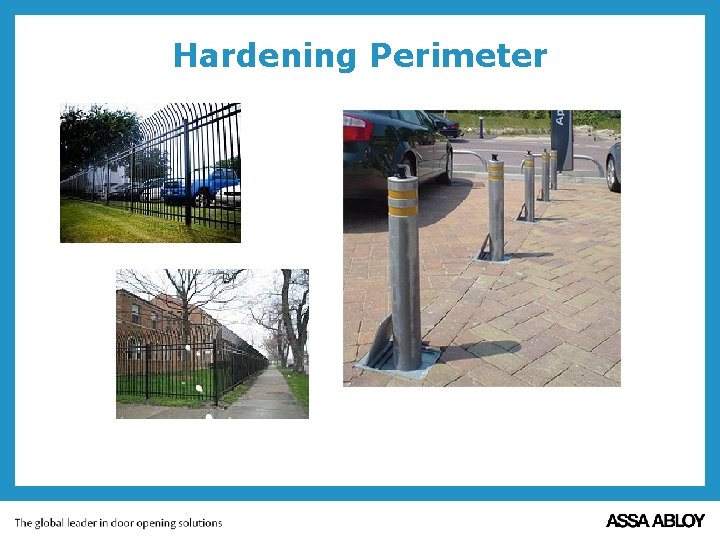 Hardening Perimeter

Ap

The global leader in door opening solutions

ASSA ABLOY